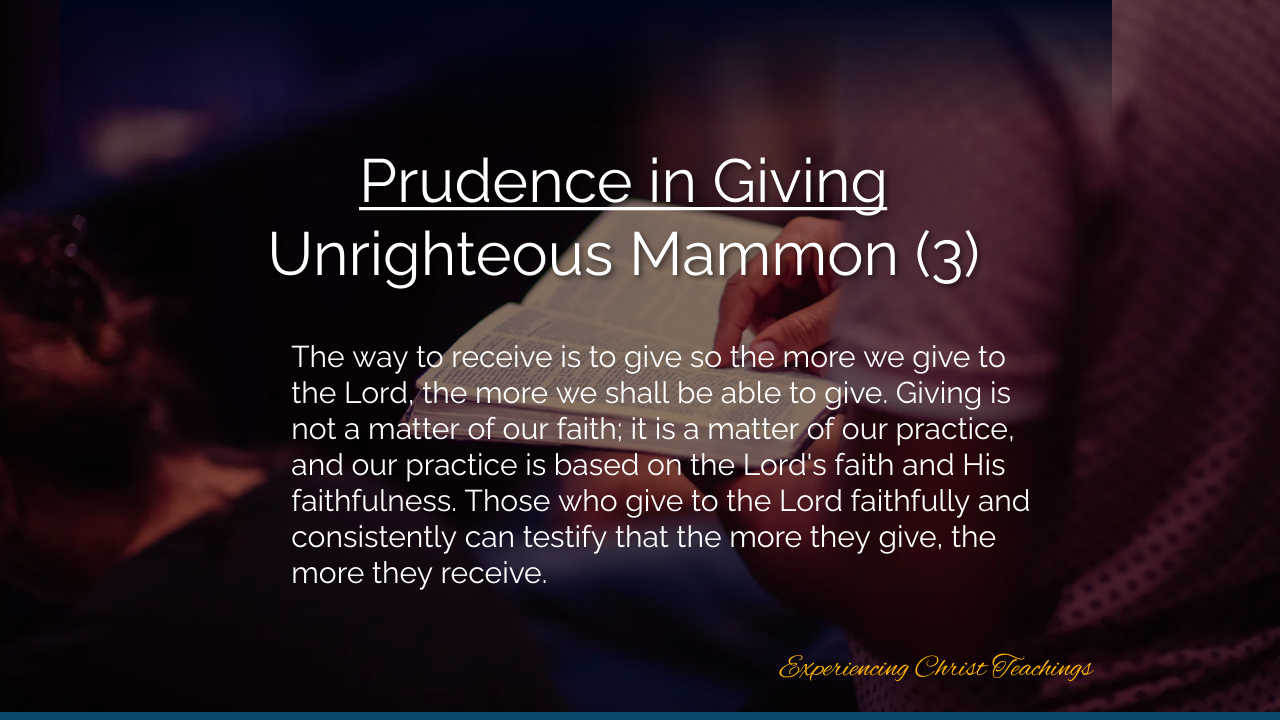 Prudence in Giving
Unrighteous Mammon (3)

The way to receive is to give so the more we give to the Lord, the more we shall be able to give. Giving is not a matter of our faith; it is a matter of our practice, and our practice is based on the Lord's faith and His faithfulness. Those who give to the Lord faithfully and consistently can testify that the more they give, the more they receive.

Experiencing Christ Teachings